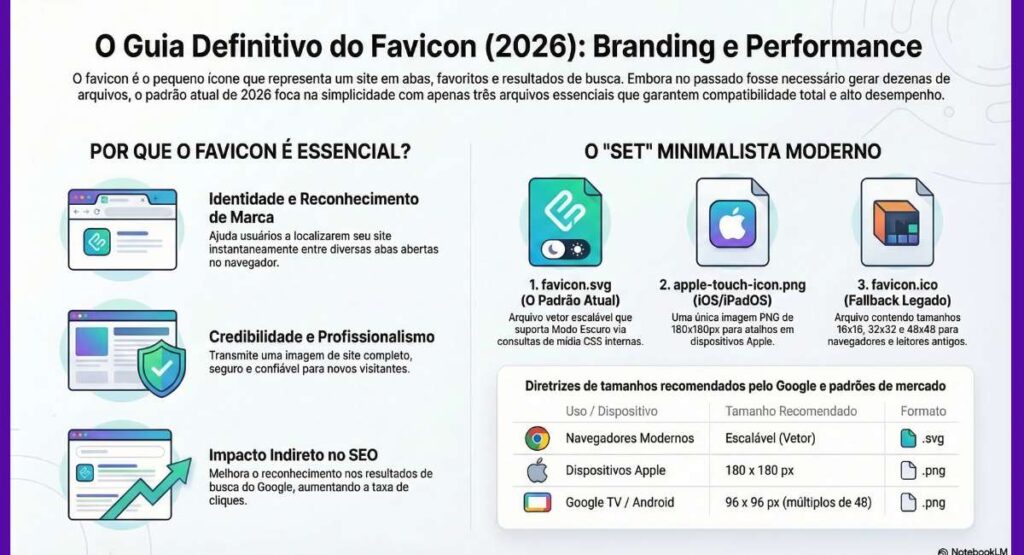 O Guia Definitivo do Favicon (2026): Branding e Performance

O favicon é o pequeno ícone que representa um site em abas, favoritos e resultados de busca. Embora no passado fosse necessário gerar dezenas de arquivos, o padrão atual de 2026 foca na simplicidade com apenas três arquivos essenciais que garantem compatibilidade total e alto desempenho.

POR QUE O FAVICON É ESSENCIAL?

Identidade e Reconhecimento de Marca
Ajuda usuários a localizarem seu site instantaneamente entre diversas abas abertas no navegador.

Credibilidade e Profissionalismo
Transmite uma imagem de site completo, seguro e confiável para novos visitantes.

Impacto Indireto no SEO
Melhora o reconhecimento nos resultados de busca do Google, aumentando a taxa de cliques.

O "SET" MINIMALISTA MODERNO

1. favicon.svg (O Padrão Atual)
Arquivo vetor escalável que suporta Modo Escuro via consultas de mídia CSS internas.

2. apple-touch-icon.png (iOS/iPadOS)
Uma única imagem PNG de 180x180px para atalhos em dispositivos Apple.

3. favicon.ico (Fallback Legado)
Arquivo contendo tamanhos 16x16, 32x32 e 48x48 para navegadores e leitores antigos.

Diretrizes de tamanhos recomendados pelo Google e padrões de mercado

| Uso / Dispositivo | Tamanho Recomendado | Formato |
|---|---|---|
| Navegadores Modernos | Escalável (Vetor) | .svg |
| Dispositivos Apple | 180 x 180 px | .png |
| Google TV / Android | 96 x 96 px (múltiplos de 48) | .png |

NotebookLM